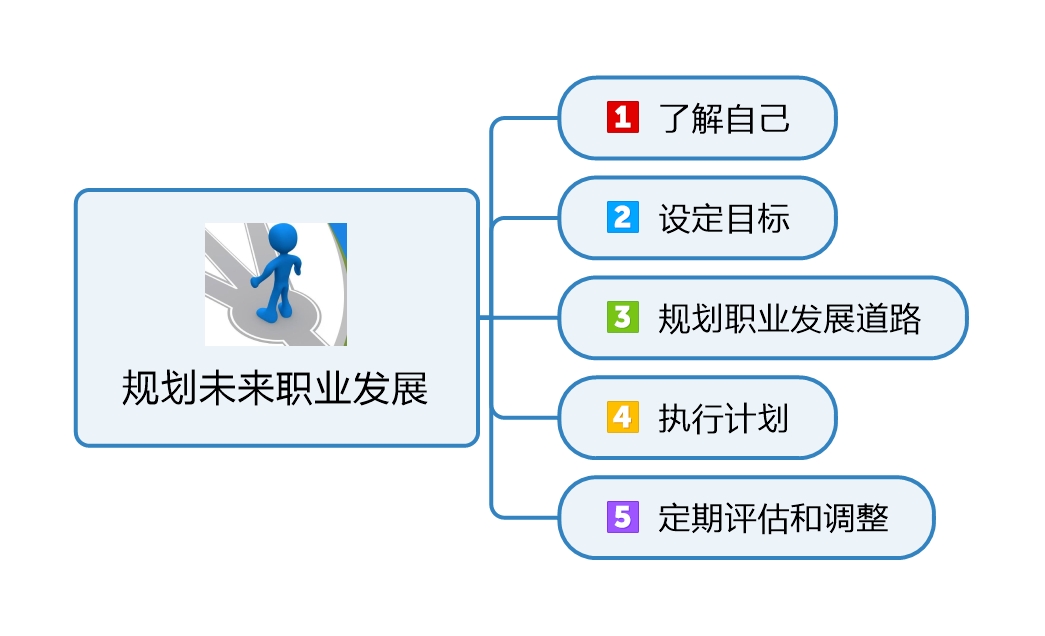 规划未来职业发展

1 了解自己

2 设定目标

3 规划职业发展道路

4 执行计划

5 定期评估和调整